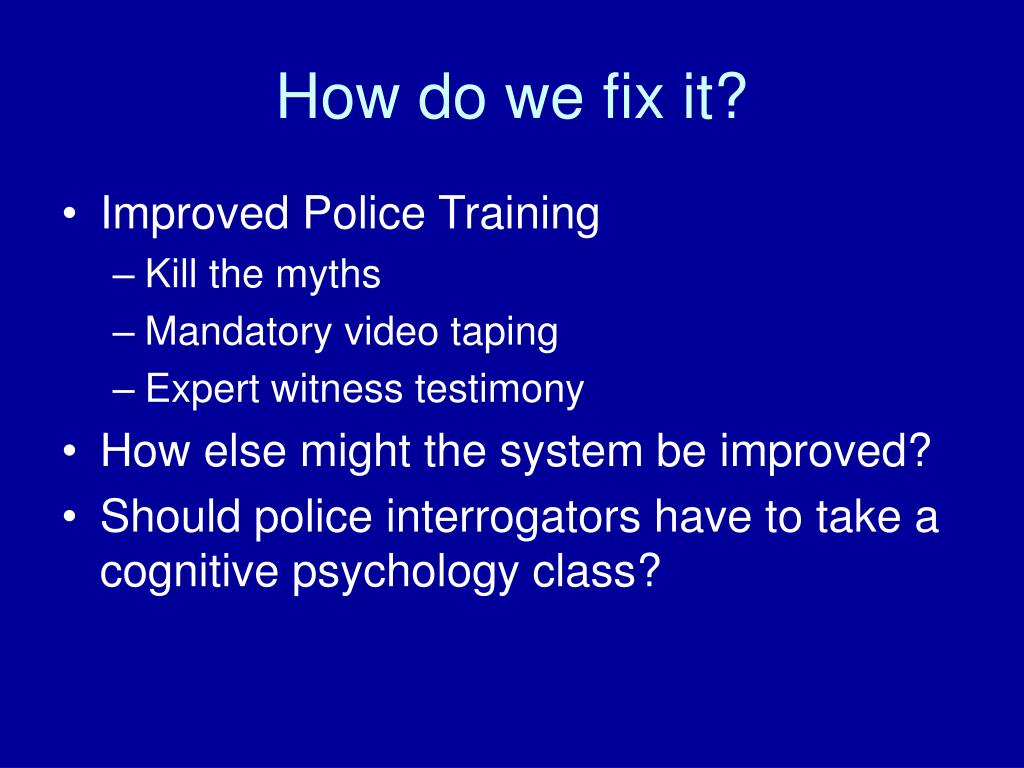 How do we fix it?

• Improved Police Training
– Kill the myths
– Mandatory video taping
– Expert witness testimony
• How else might the system be improved?
• Should police interrogators have to take a cognitive psychology class?